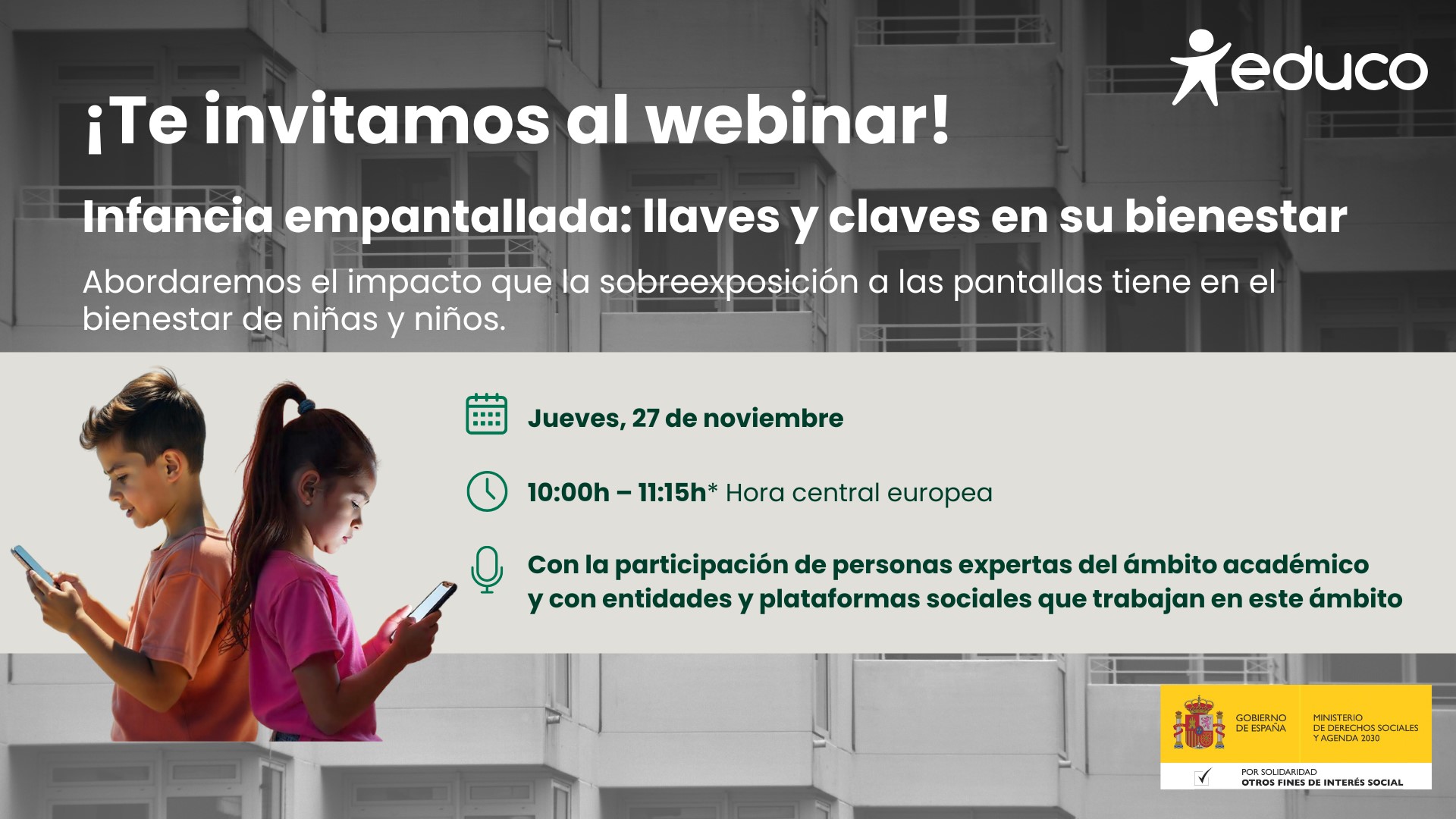 educo

¡Te invitamos al webinar!

Infancia empantallada: llaves y claves en su bienestar

Abordaremos el impacto que la sobreexposición a las pantallas tiene en el bienestar de niñas y niños.

Jueves, 27 de noviembre

10:00h – 11:15h* Hora central europea

Con la participación de personas expertas del ámbito académico y con entidades y plataformas sociales que trabajan en este ámbito

GOBIERNO DE ESPAÑA

MINISTERIO DE DERECHOS SOCIALES Y AGENDA 2030

POR SOLIDARIDAD
OTROS FINES DE INTERÉS SOCIAL